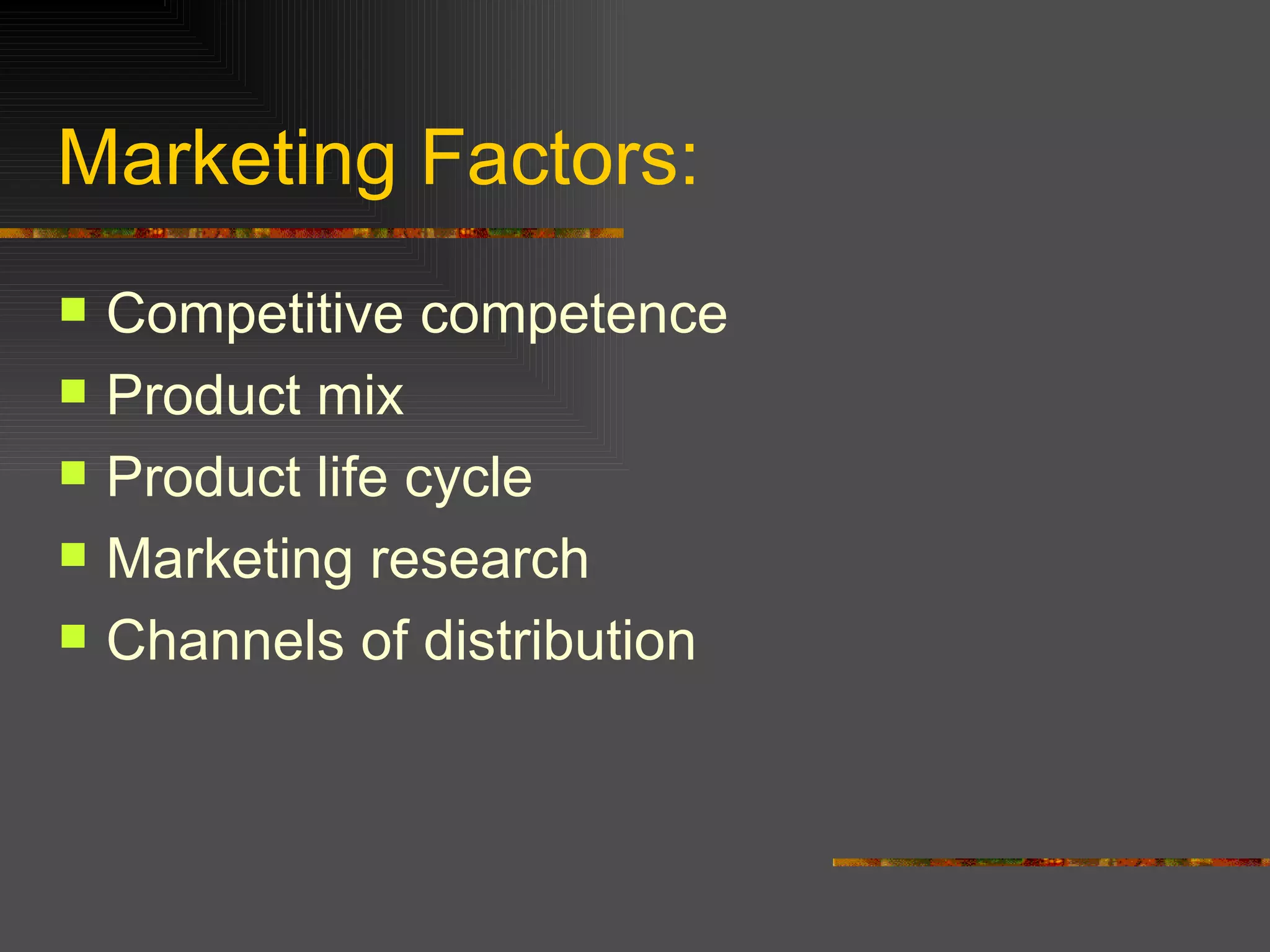 Marketing Factors:

- Competitive competence
- Product mix
- Product life cycle
- Marketing research
- Channels of distribution